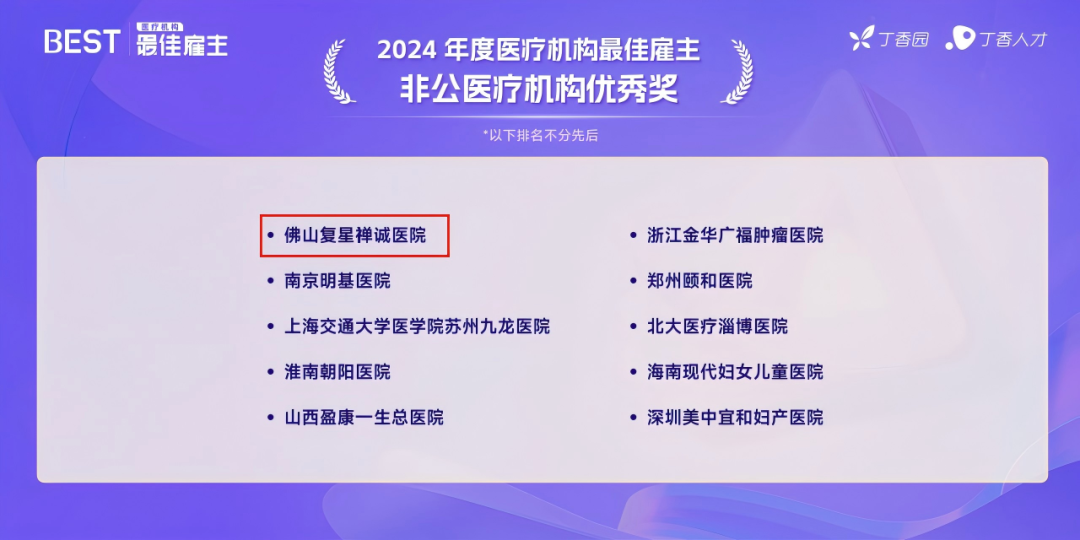 BEST 医疗机构 最佳雇主

丁香园 丁香人才

2024 年度医疗机构最佳雇主
非公医疗机构优秀奖

*以下排名不分先后

• 佛山复星禅诚医院
• 南京明基医院
• 上海交通大学医学院苏州九龙医院
• 淮南朝阳医院
• 山西盈康一生总医院

• 浙江金华广福肿瘤医院
• 郑州颐和医院
• 北大医疗淄博医院
• 海南现代妇女儿童医院
• 深圳美中宜和妇产医院